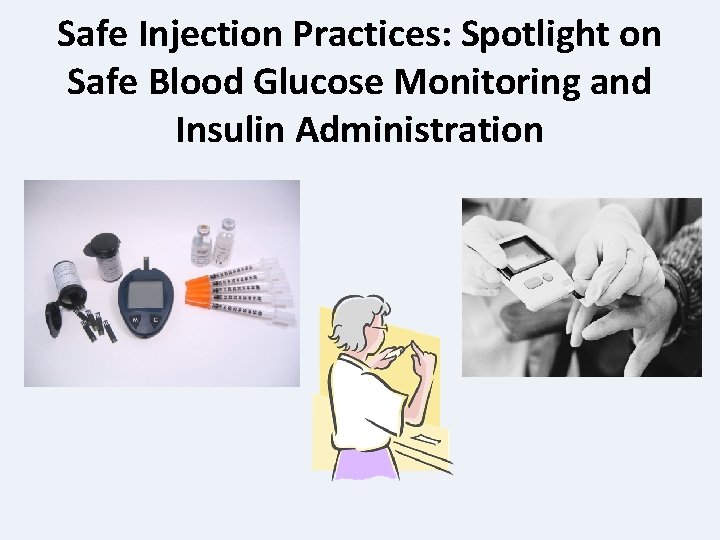 Safe Injection Practices: Spotlight on Safe Blood Glucose Monitoring and Insulin Administration